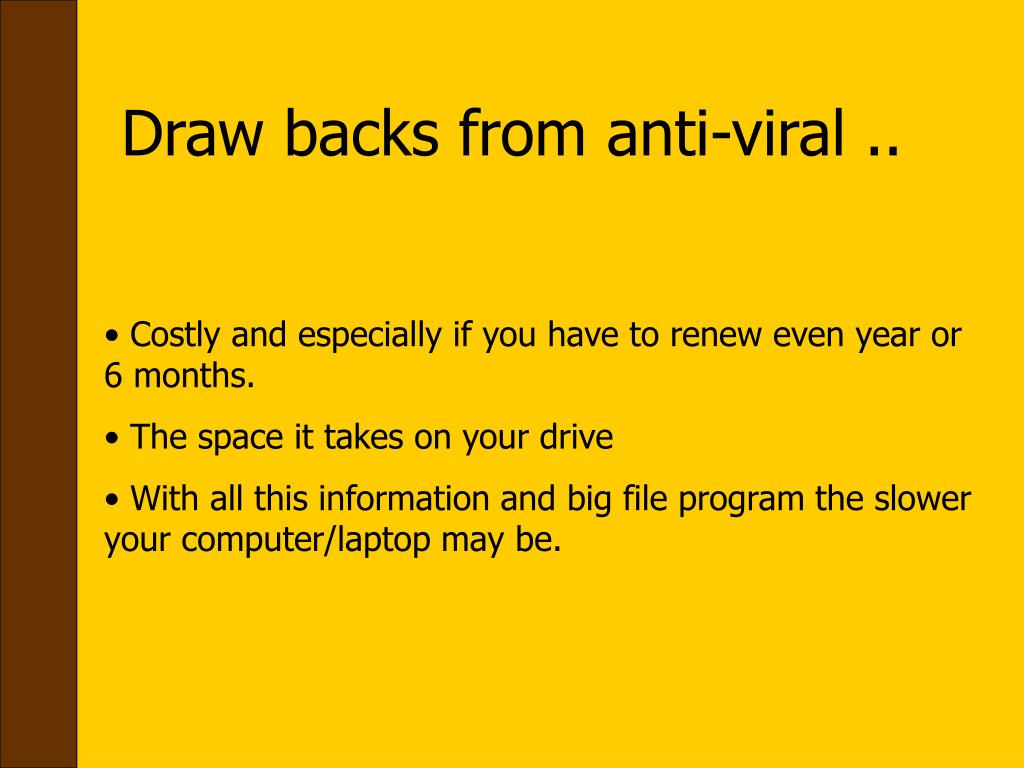 Draw backs from anti-viral ..

• Costly and especially if you have to renew even year or 6 months.

• The space it takes on your drive

• With all this information and big file program the slower your computer/laptop may be.